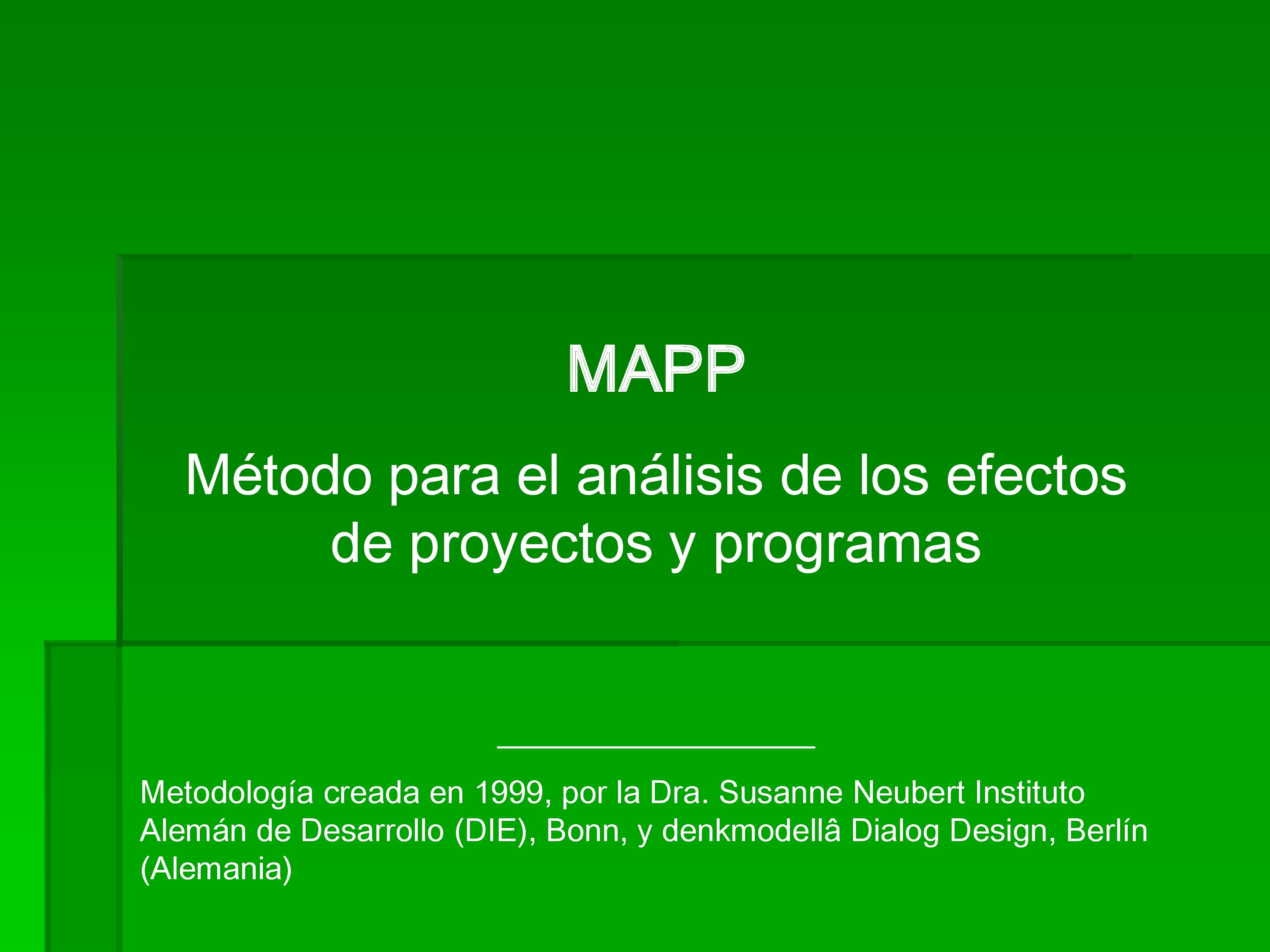 MAPP

Método para el análisis de los efectos de proyectos y programas

Metodología creada en 1999, por la Dra. Susanne Neubert Instituto Alemán de Desarrollo (DIE), Bonn, y denkmodellâ Dialog Design, Berlín (Alemania)